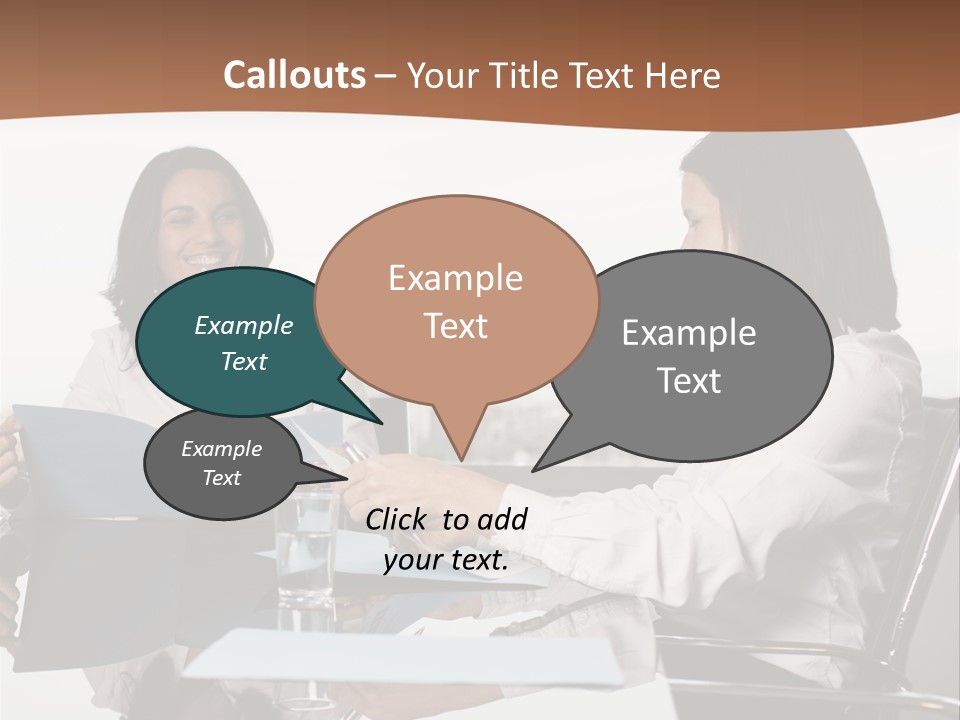 Callouts – Your Title Text Here

Example Text

Example Text

Example Text

Example Text

Click to add your text.